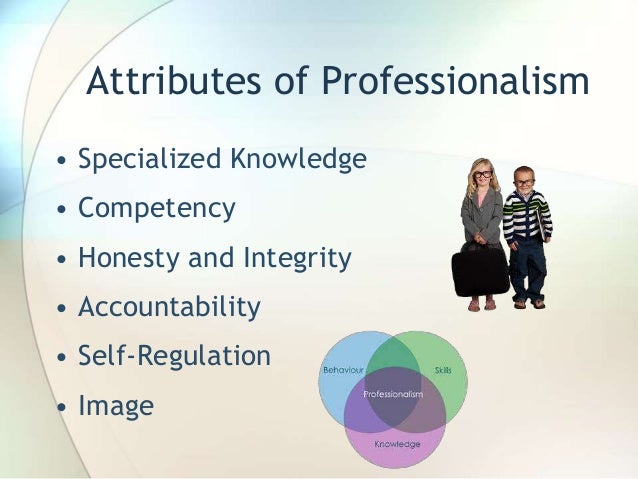 Attributes of Professionalism

• Specialized Knowledge
• Competency
• Honesty and Integrity
• Accountability
• Self-Regulation
• Image

Behaviour
Skills
Professionalism
Knowledge